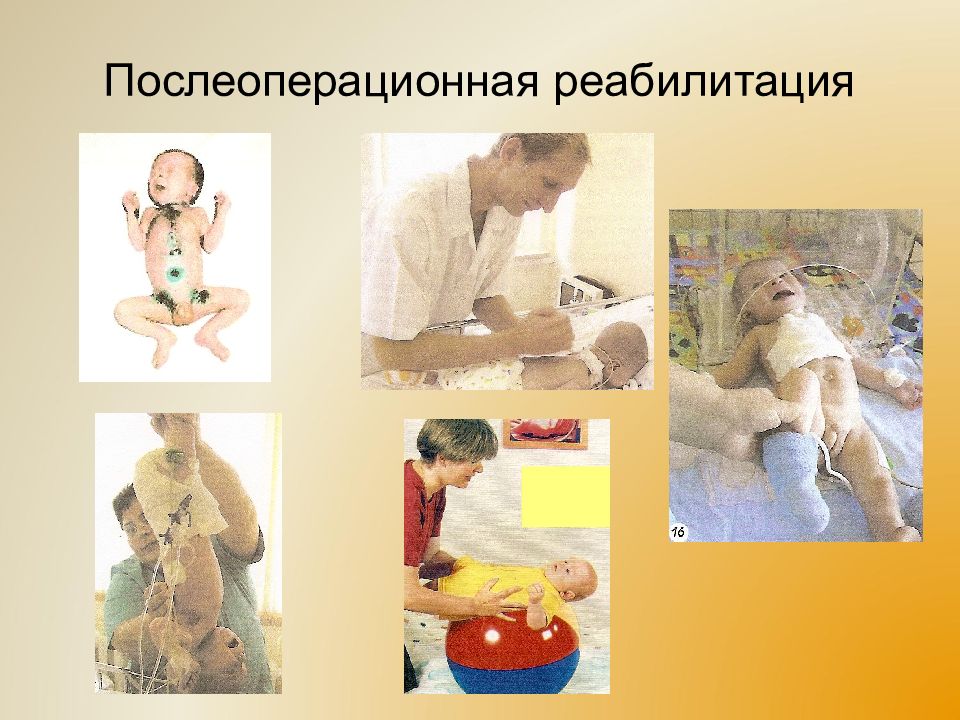 Послеоперационная реабилитация

16